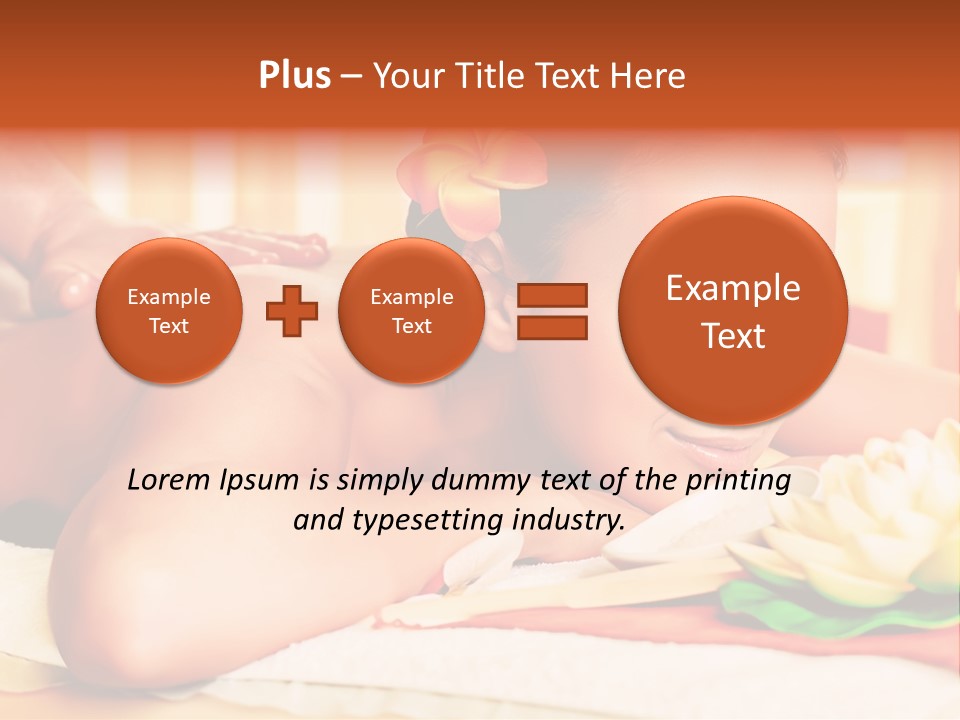 Plus – Your Title Text Here

Example Text

Example Text

Example Text

Lorem Ipsum is simply dummy text of the printing and typesetting industry.